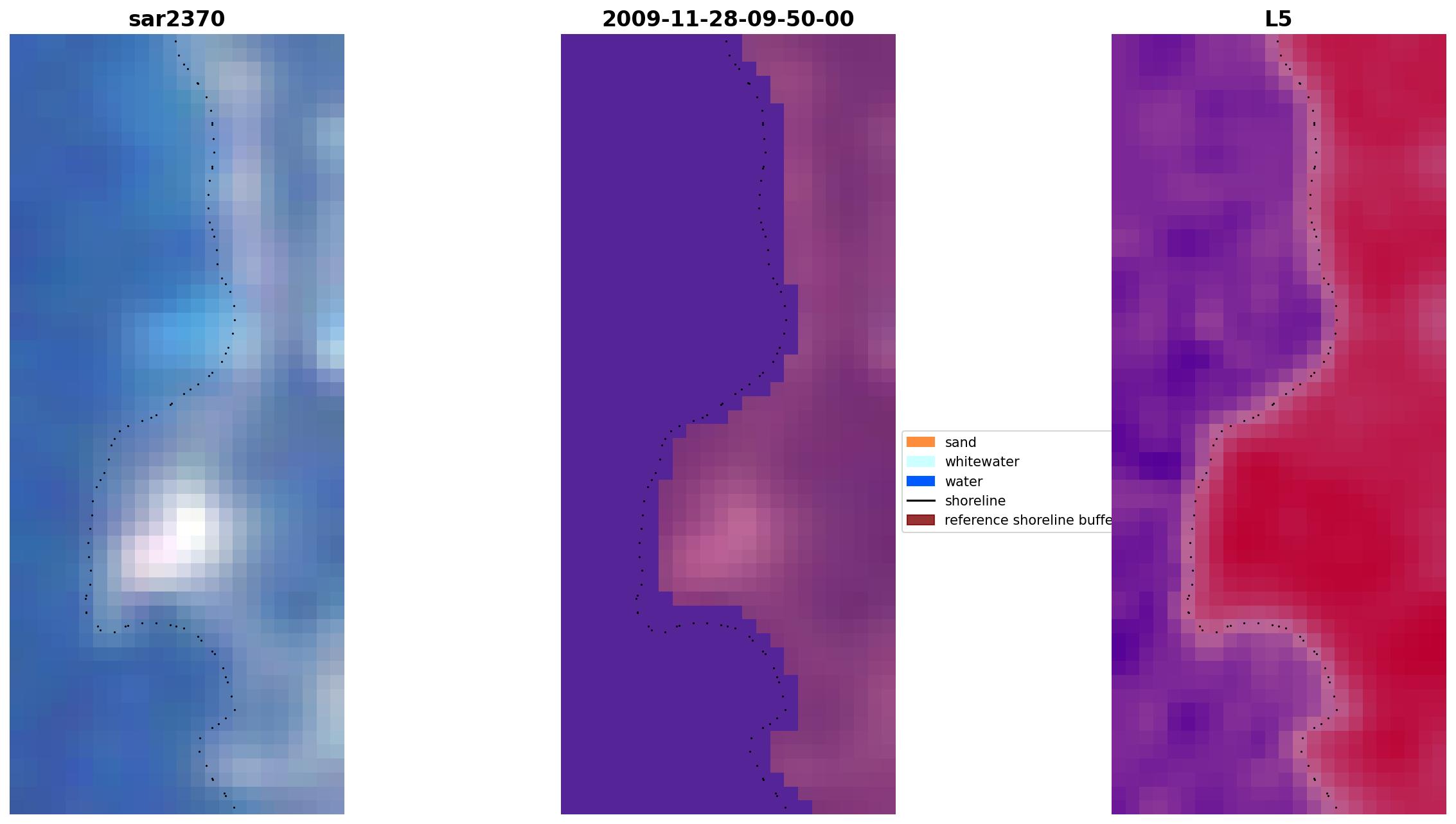 sar2370

2009-11-28-09-50-00

L5

sand
whitewater
water
shoreline
reference shoreline buffe